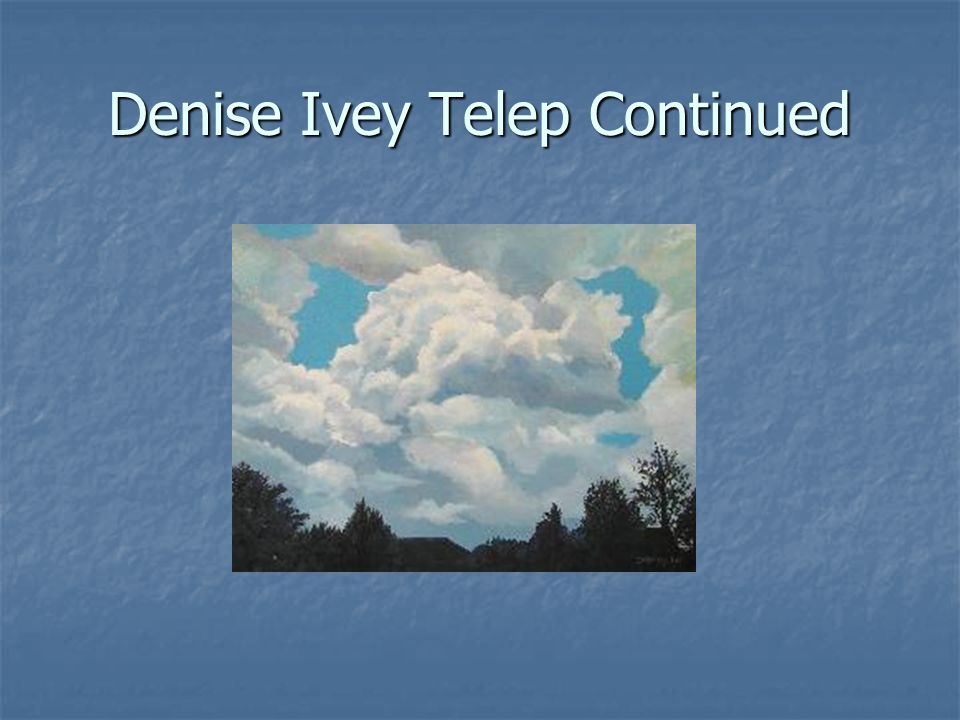 Denise Ivey Telep Continued